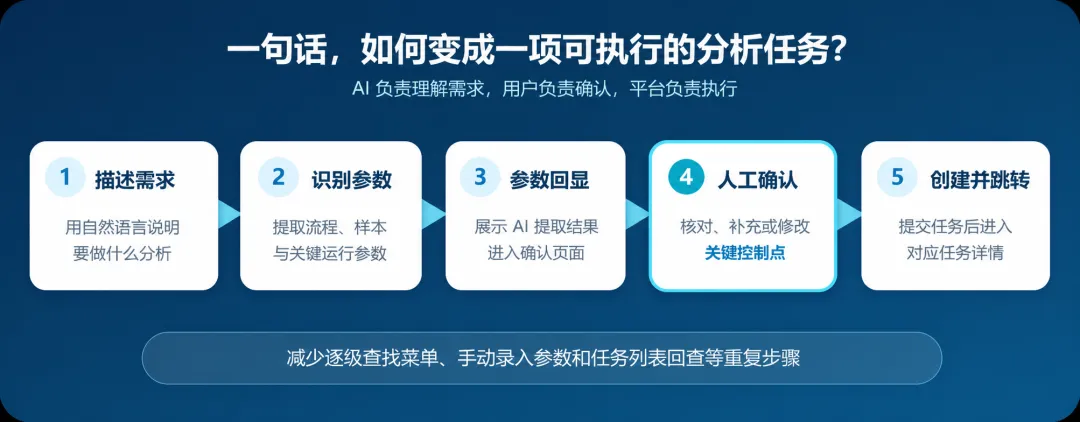 一句话，如何变成一项可执行的分析任务？

AI 负责理解需求，用户负责确认，平台负责执行

1 描述需求
用自然语言说明要做什么分析

2 识别参数
提取流程、样本与关键运行参数

3 参数回显
展示 AI 提取结果进入确认页面

4 人工确认
核对、补充或修改
关键控制点

5 创建并跳转
提交任务后进入对应任务详情

减少逐级查找菜单、手动录入参数和任务列表回查等重复步骤